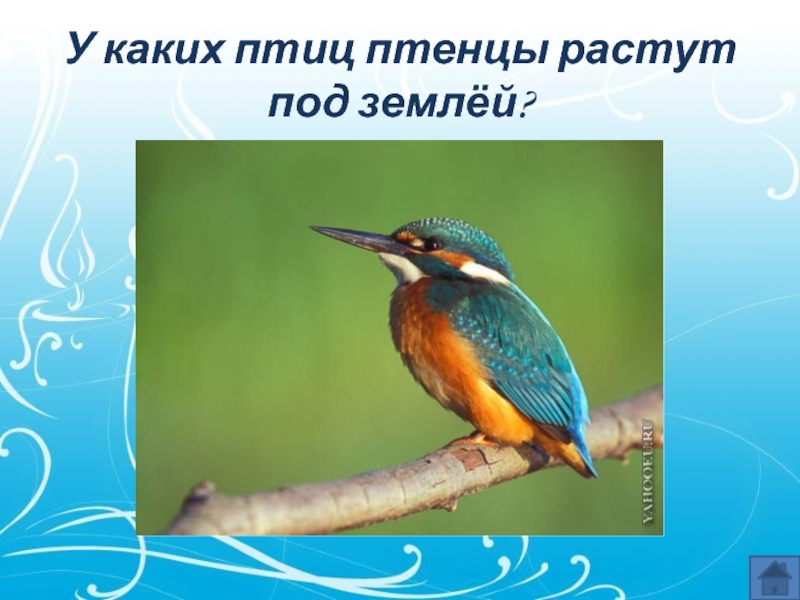 У каких птиц птенцы растут под землёй?

YAHOOEU.RU